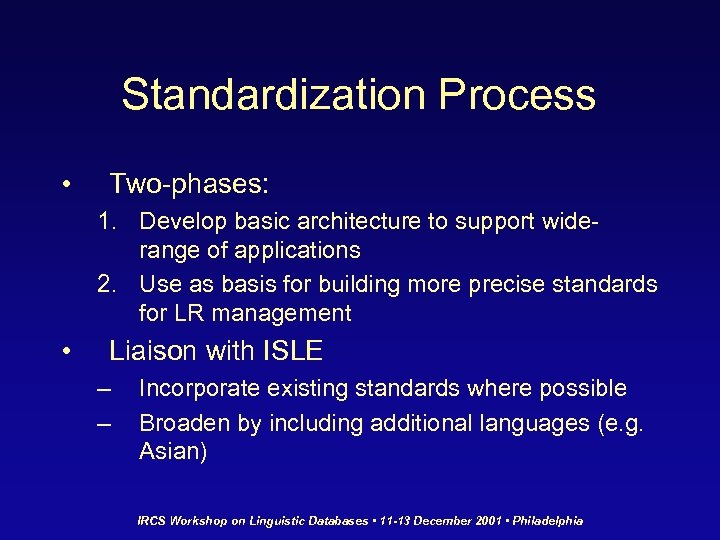 Standardization Process

• Two-phases:

1. Develop basic architecture to support wide-range of applications
2. Use as basis for building more precise standards for LR management

• Liaison with ISLE

– Incorporate existing standards where possible
– Broaden by including additional languages (e.g. Asian)

IRCS Workshop on Linguistic Databases • 11-13 December 2001 • Philadelphia